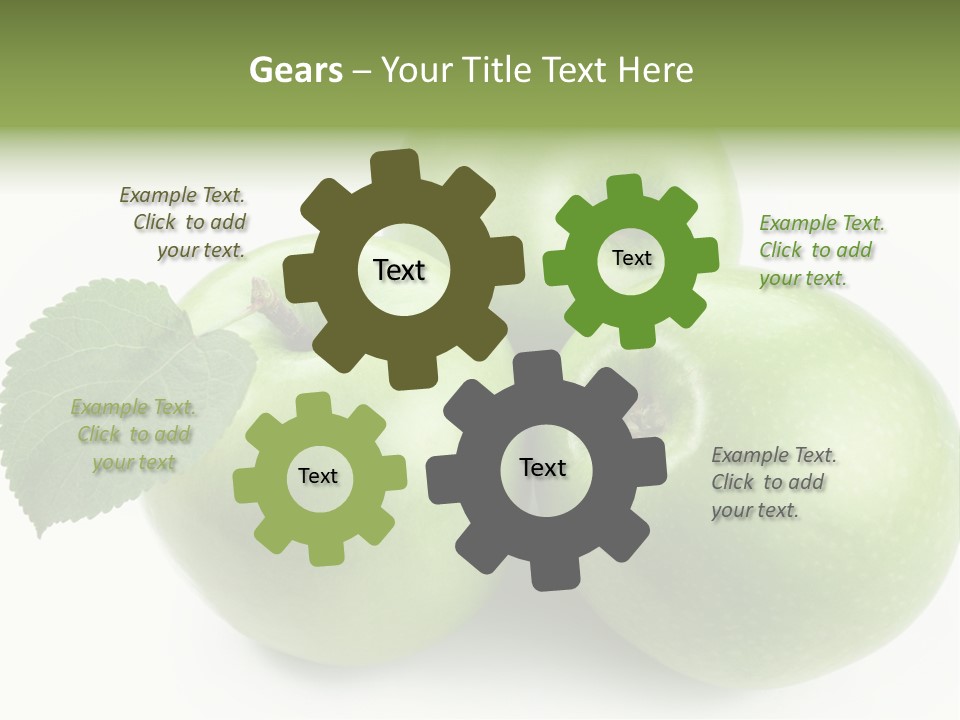 Gears – Your Title Text Here

Example Text. Click to add your text.

Text

Text

Example Text. Click to add your text.

Example Text. Click to add your text

Text

Text

Example Text. Click to add your text.